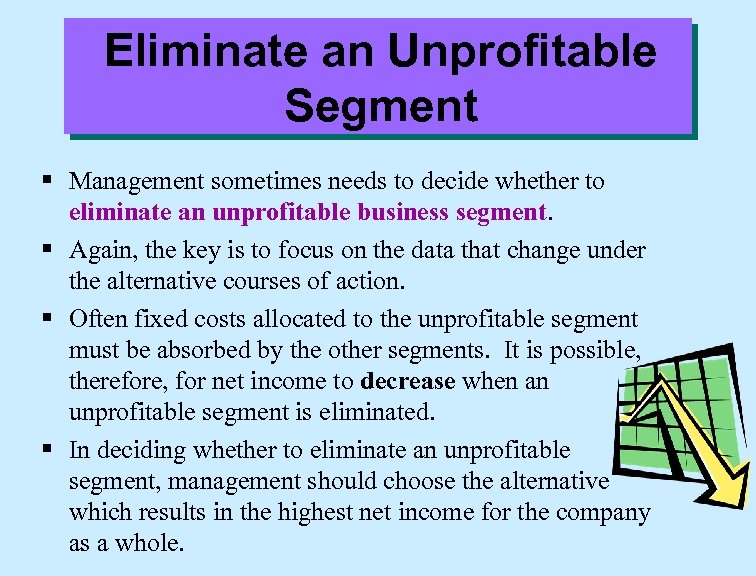 Eliminate an Unprofitable Segment

▪ Management sometimes needs to decide whether to eliminate an unprofitable business segment.

▪ Again, the key is to focus on the data that change under the alternative courses of action.

▪ Often fixed costs allocated to the unprofitable segment must be absorbed by the other segments. It is possible, therefore, for net income to decrease when an unprofitable segment is eliminated.

▪ In deciding whether to eliminate an unprofitable segment, management should choose the alternative which results in the highest net income for the company as a whole.